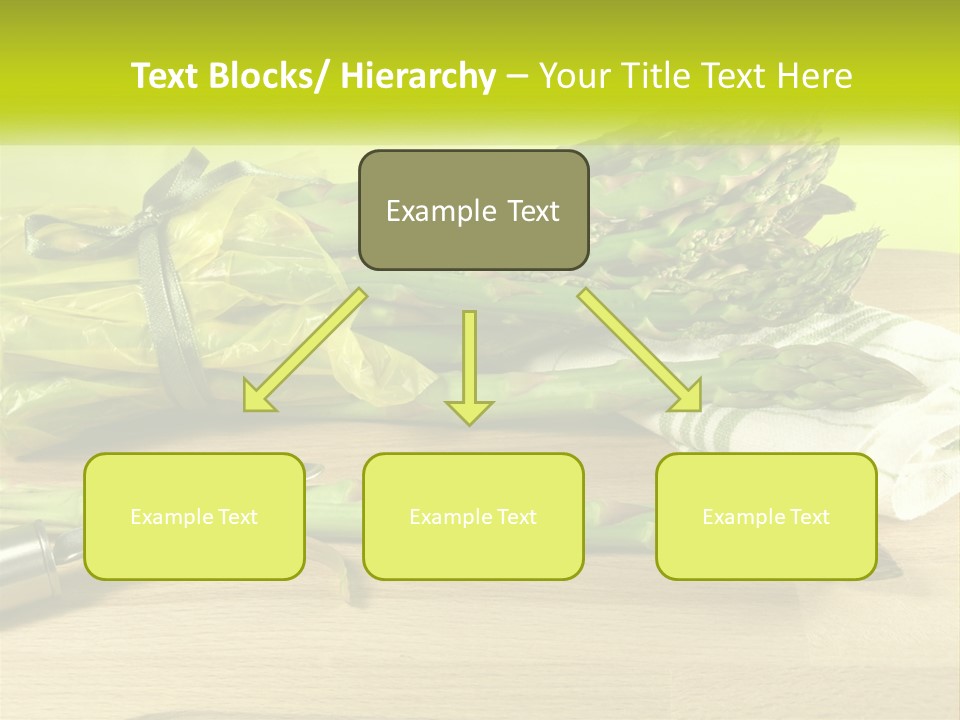 Text Blocks/ Hierarchy – Your Title Text Here

Example Text

Example Text

Example Text

Example Text